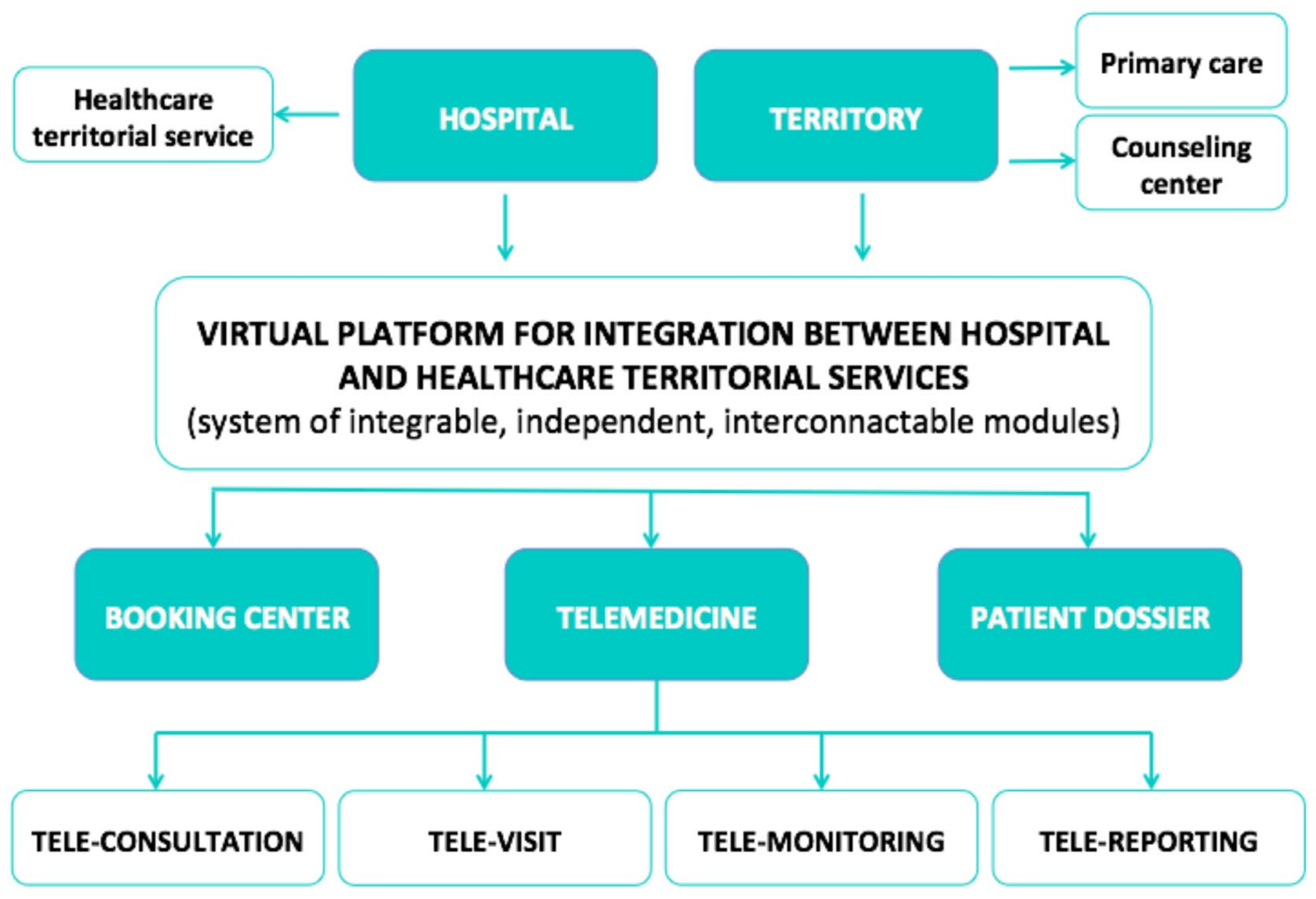 Healthcare territorial service

HOSPITAL

TERRITORY

Primary care

Counseling center

VIRTUAL PLATFORM FOR INTEGRATION BETWEEN HOSPITAL AND HEALTHCARE TERRITORIAL SERVICES
(system of integrable, independent, interconnactable modules)

BOOKING CENTER

TELEMEDICINE

PATIENT DOSSIER

TELE-CONSULTATION

TELE-VISIT

TELE-MONITORING

TELE-REPORTING